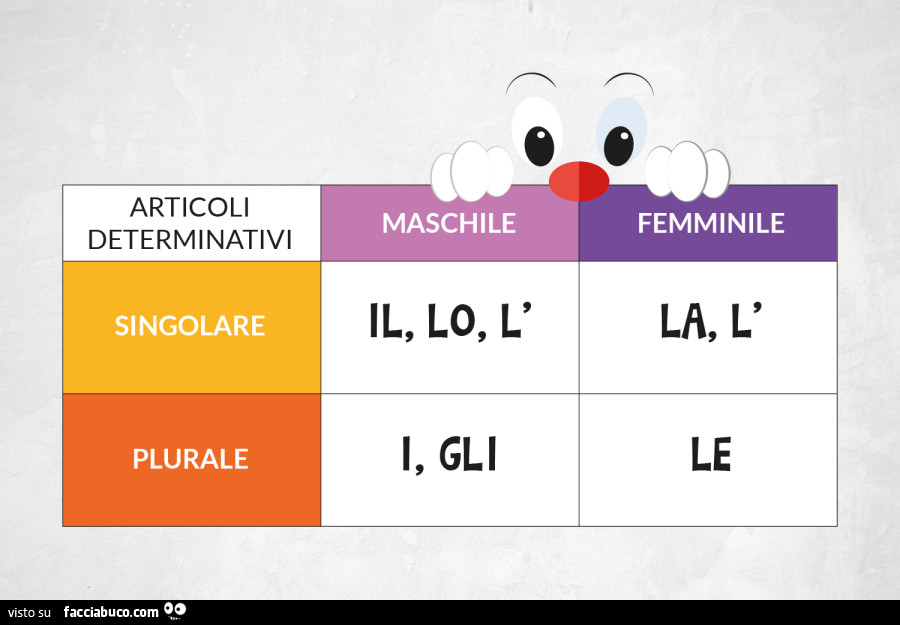 | ARTICOLI DETERMINATIVI | MASCHILE | FEMMINILE |
|---|---|---|
| SINGOLARE | IL, LO, L' | LA, L' |
| PLURALE | I, GLI | LE |

visto su facciabuco.com